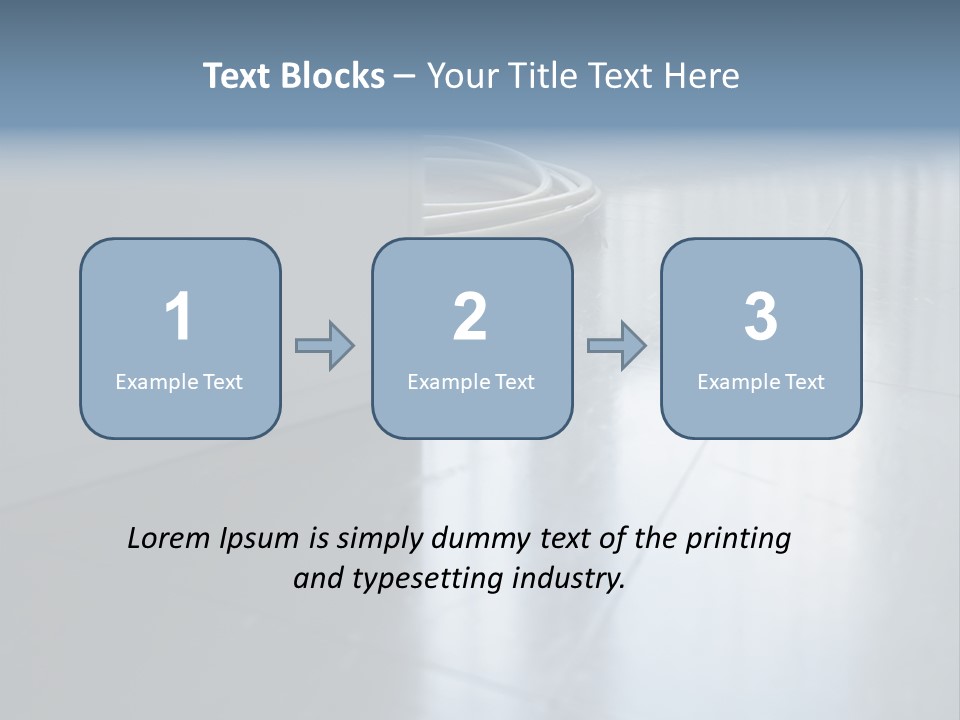 Text Blocks – Your Title Text Here

1
Example Text

2
Example Text

3
Example Text

Lorem Ipsum is simply dummy text of the printing and typesetting industry.